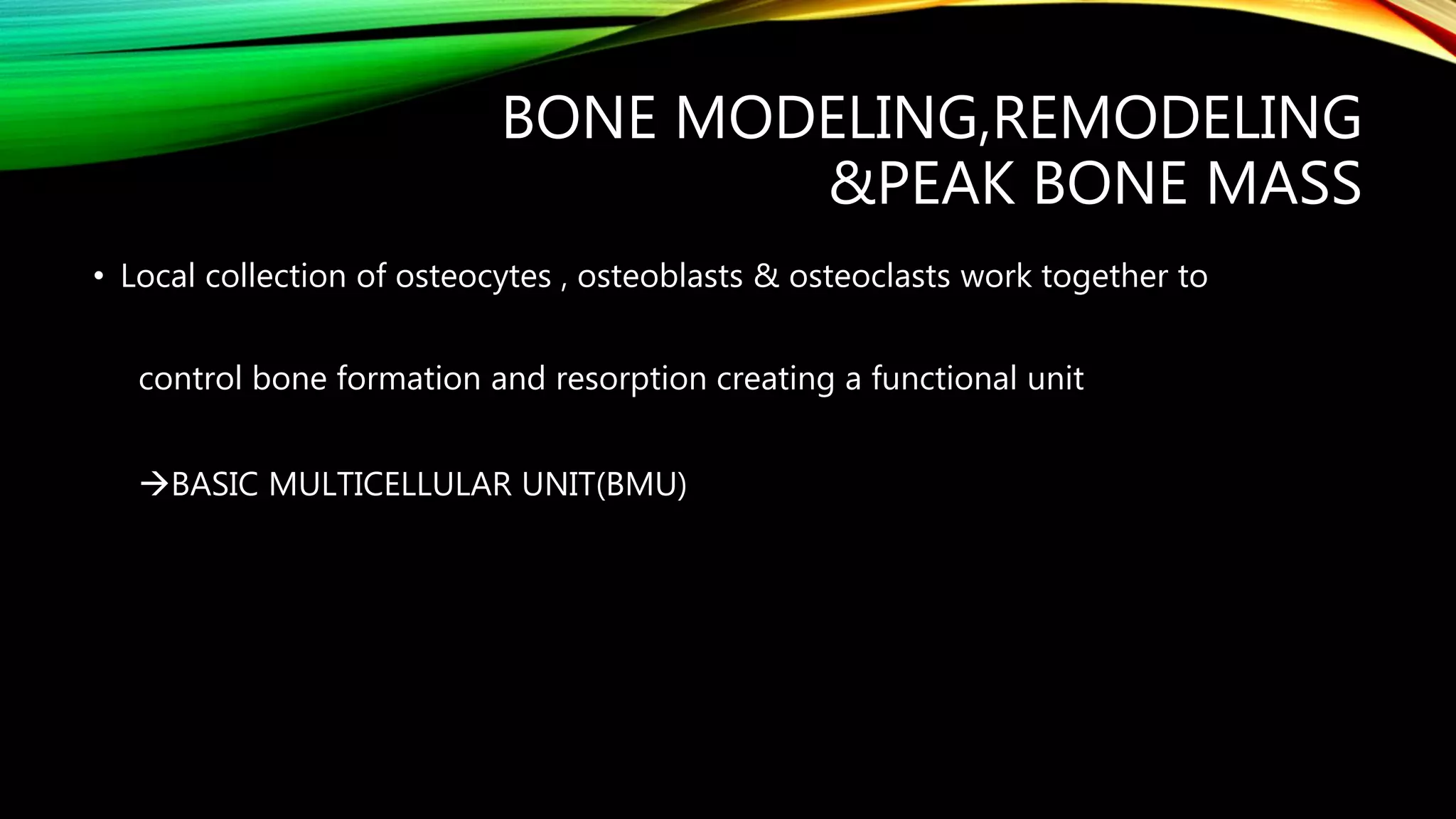 BONE MODELING,REMODELING &PEAK BONE MASS

• Local collection of osteocytes , osteoblasts & osteoclasts work together to control bone formation and resorption creating a functional unit

→BASIC MULTICELLULAR UNIT(BMU)